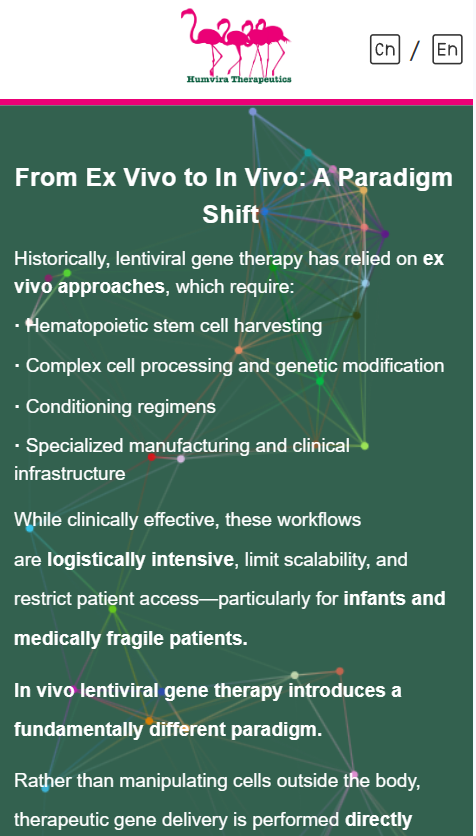 Humvira Therapeutics

Cn / En

From Ex Vivo to In Vivo: A Paradigm Shift

Historically, lentiviral gene therapy has relied on ex vivo approaches, which require:

· Hematopoietic stem cell harvesting

· Complex cell processing and genetic modification

· Conditioning regimens

· Specialized manufacturing and clinical infrastructure

While clinically effective, these workflows are logistically intensive, limit scalability, and restrict patient access—particularly for infants and medically fragile patients.

In vivo lentiviral gene therapy introduces a fundamentally different paradigm.

Rather than manipulating cells outside the body, therapeutic gene delivery is performed directly